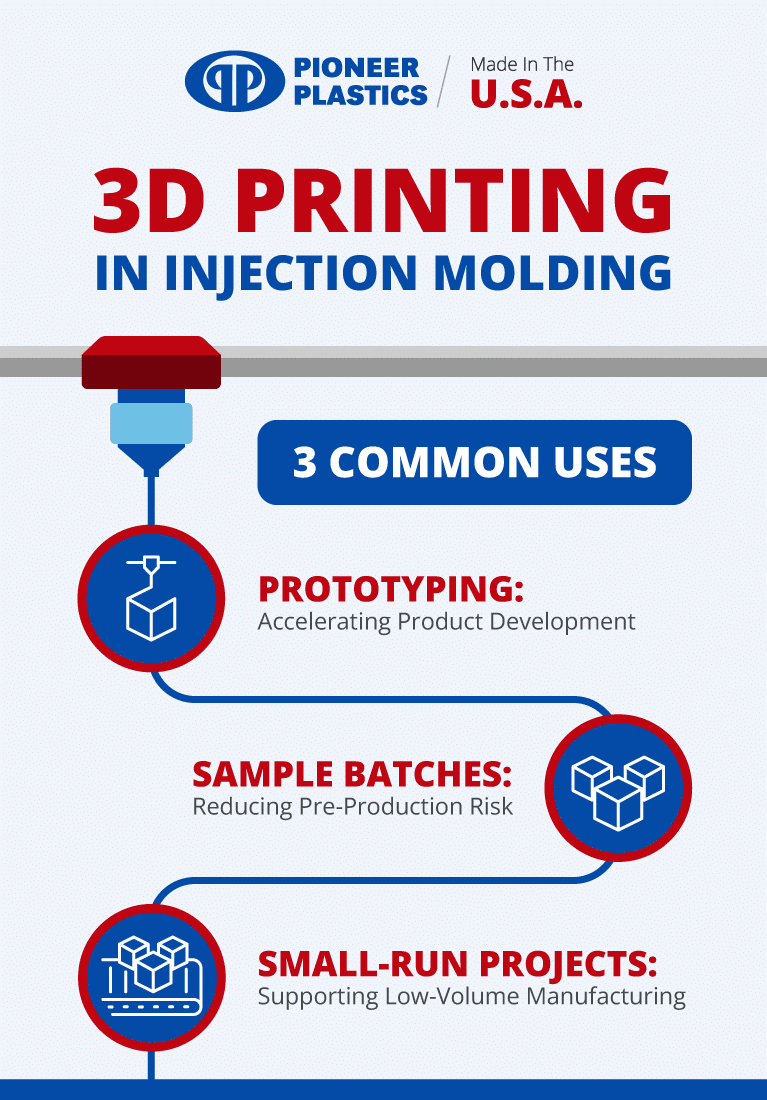 PIONEER PLASTICS

Made In The U.S.A.

3D PRINTING

IN INJECTION MOLDING

3 COMMON USES

PROTOTYPING:
Accelerating Product Development

SAMPLE BATCHES:
Reducing Pre-Production Risk

SMALL-RUN PROJECTS:
Supporting Low-Volume Manufacturing